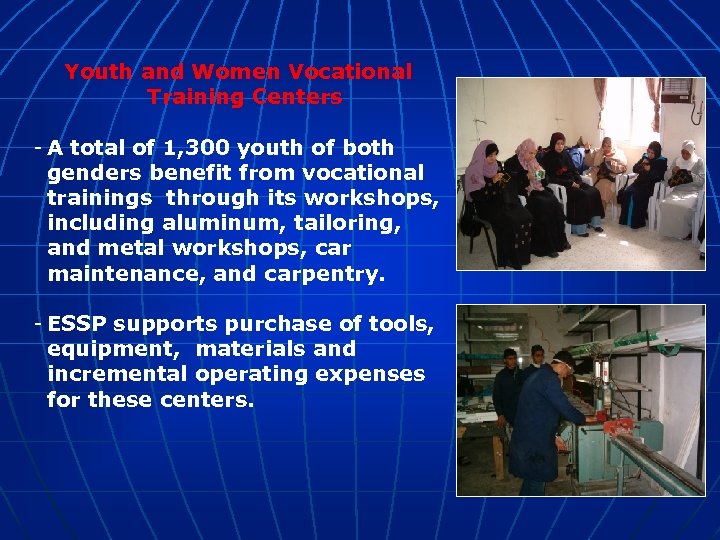 Youth and Women Vocational Training Centers

- A total of 1,300 youth of both genders benefit from vocational trainings through its workshops, including aluminum, tailoring, and metal workshops, car maintenance, and carpentry.

- ESSP supports purchase of tools, equipment, materials and incremental operating expenses for these centers.